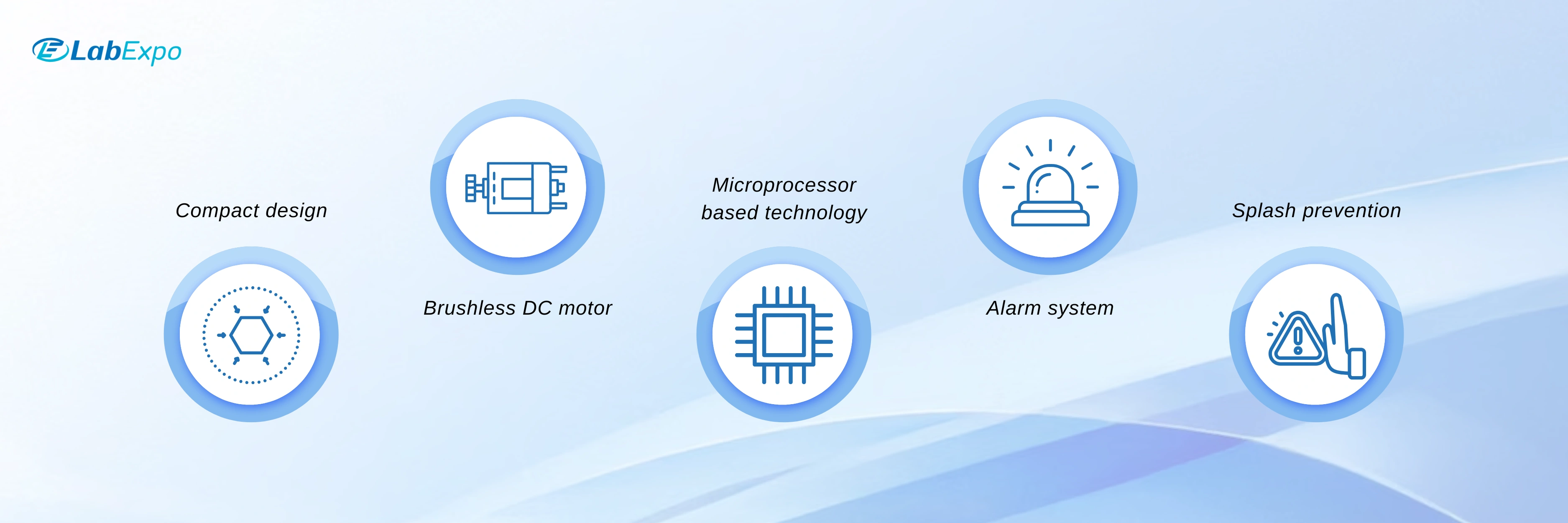 LabExpo

Compact design

Brushless DC motor

Microprocessor based technology

Alarm system

Splash prevention